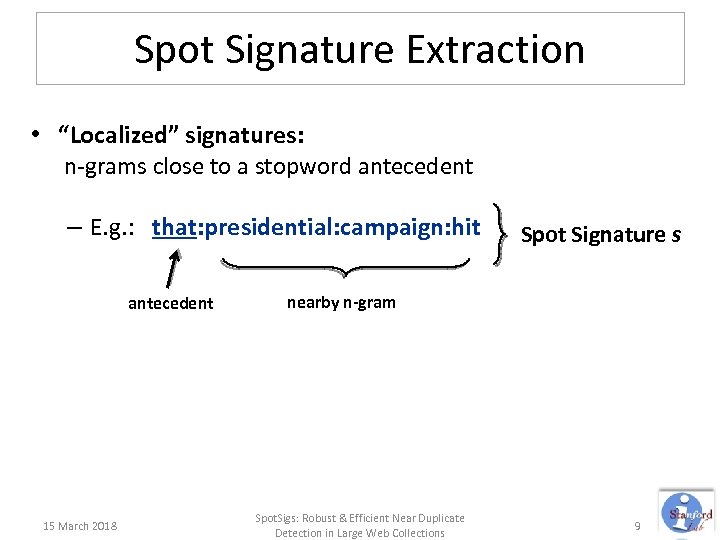 Spot Signature Extraction

• "Localized" signatures:
n-grams close to a stopword antecedent

– E.g.: that:presidential:campaign:hit

Spot Signature s

antecedent

nearby n-gram

15 March 2018

SpotSigs: Robust & Efficient Near Duplicate Detection in Large Web Collections

9

Stanford
Lab